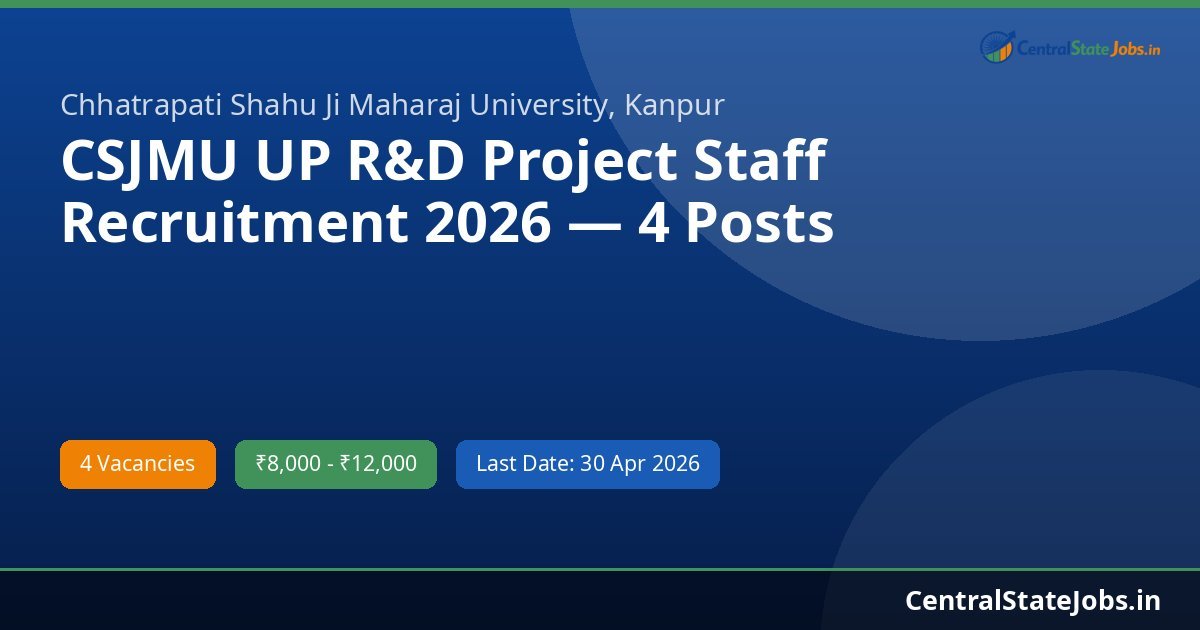 CentralStateJobs.in

Chhatrapati Shahu Ji Maharaj University, Kanpur

CSJMU UP R&D Project Staff Recruitment 2026 — 4 Posts

4 Vacancies

₹8,000 - ₹12,000

Last Date: 30 Apr 2026

CentralStateJobs.in